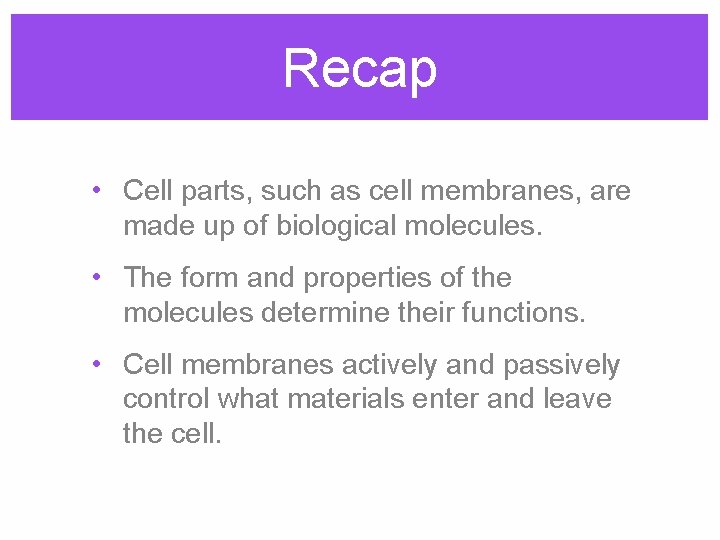 Recap

• Cell parts, such as cell membranes, are made up of biological molecules.

• The form and properties of the molecules determine their functions.

• Cell membranes actively and passively control what materials enter and leave the cell.